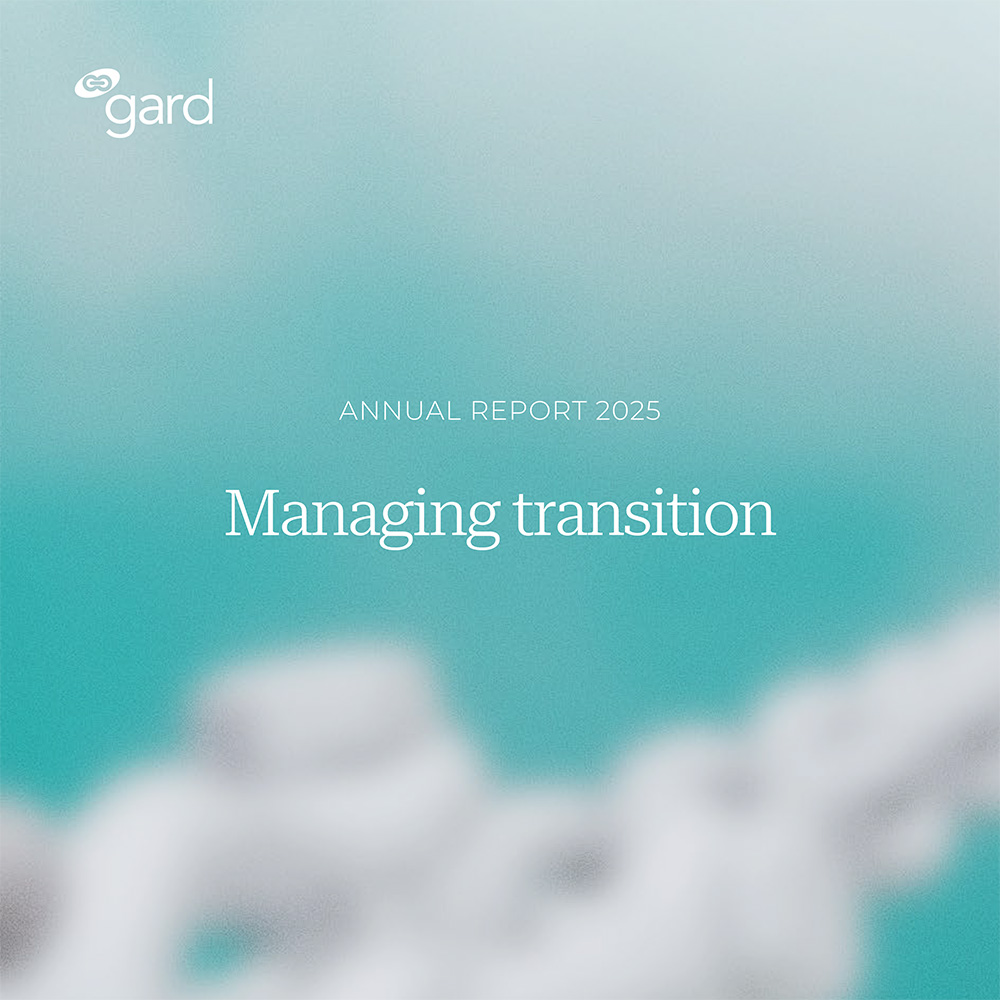 gard

ANNUAL REPORT 2025

Managing transition